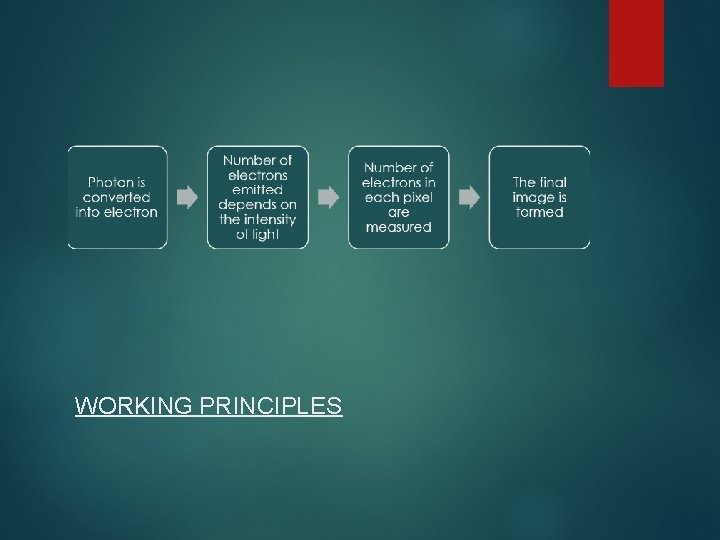 Photon is converted into electron

Number of electrons emitted depends on the intensity of light

Number of electrons in each pixel are measured

The final image is formed

WORKING PRINCIPLES